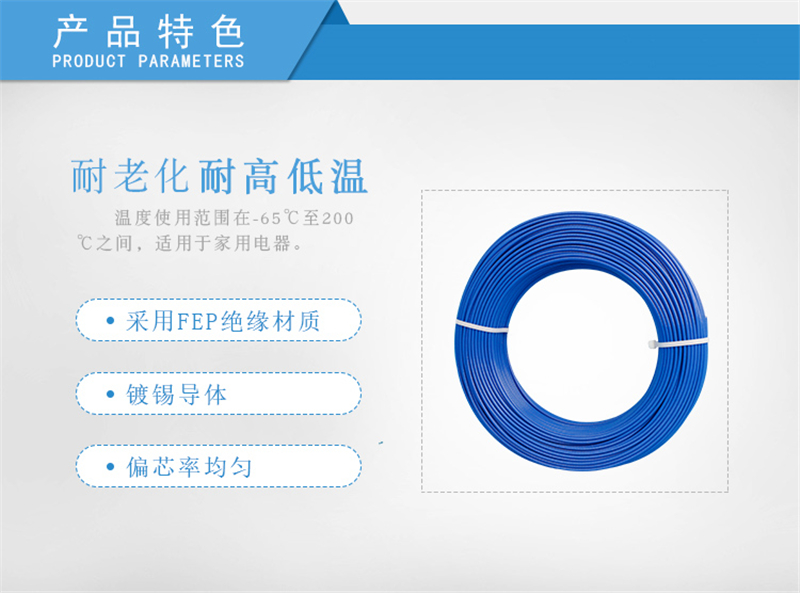 产品特色
PRODUCT PARAMETERS

耐老化耐高低温

温度使用范围在-65℃至200℃之间，适用于家用电器。

• 采用FEP绝缘材质

• 镀锡导体

• 偏芯率均匀